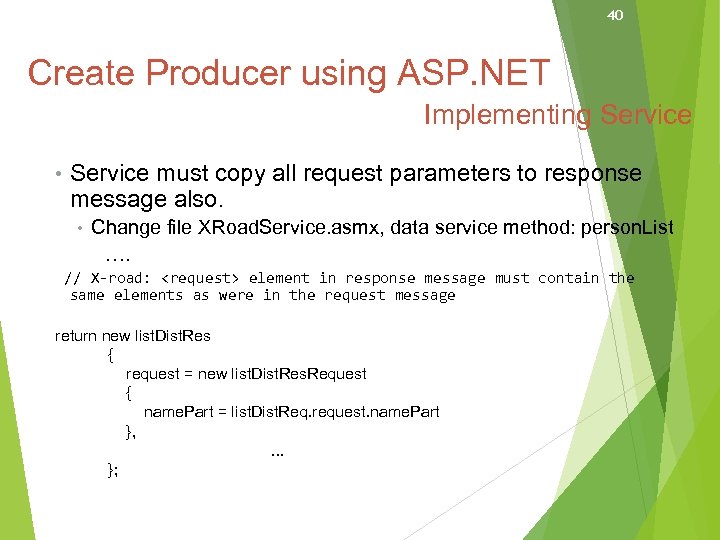 40

Create Producer using ASP.NET

Implementing Service

• Service must copy all request parameters to response message also.

• Change file XRoadService.asmx, data service method: personList

….

// X-road: <request> element in response message must contain the same elements as were in the request message

return new listDistRes
{
request = new listDistResRequest
{
namePart = listDistReq.request.namePart
},
...
};